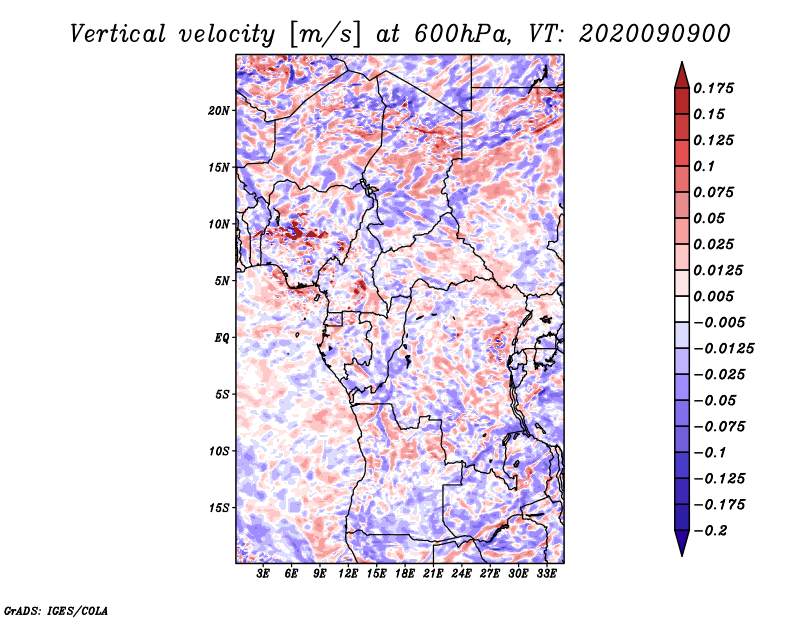 Vertical velocity [m/s] at 600hPa, VT: 2020090900

20N
15N
10N
5N
EQ
5S
10S
15S

3E 6E 9E 12E 15E 18E 21E 24E 27E 30E 33E

0.175
0.15
0.125
0.1
0.075
0.05
0.025
0.0125
0.005
−0.005
−0.0125
−0.025
−0.05
−0.075
−0.1
−0.125
−0.175
−0.2

GrADS: IGES/COLA